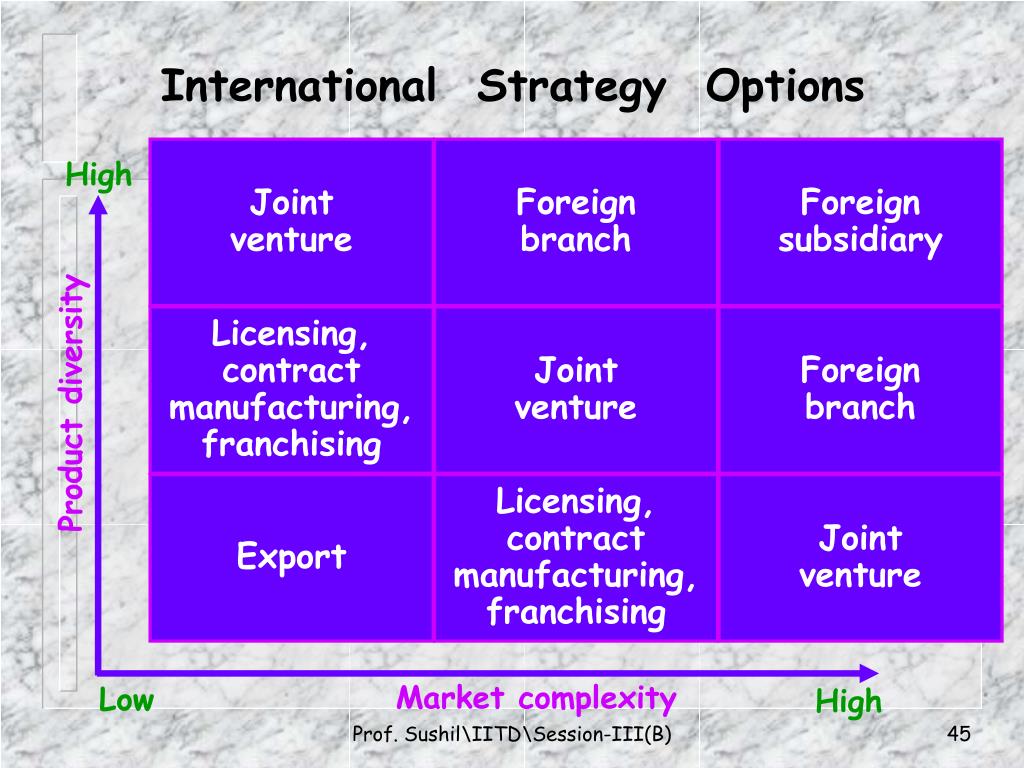 International Strategy Options

High

Product diversity

| Joint venture | Foreign branch | Foreign subsidiary |
|---|---|---|
| Licensing, contract manufacturing, franchising | Joint venture | Foreign branch |
| Export | Licensing, contract manufacturing, franchising | Joint venture |

Low

Market complexity

High

Prof. Sushil\IITD\Session-III(B)

45